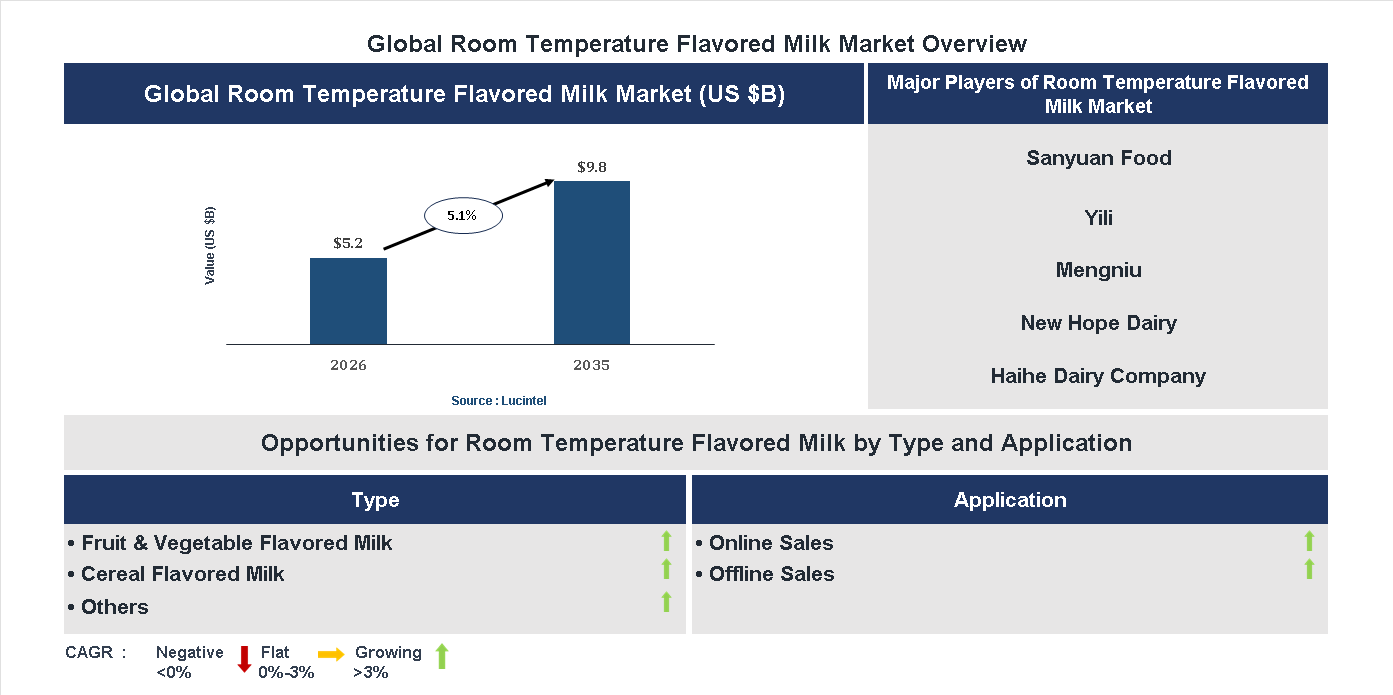 Global Room Temperature Flavored Milk Market Overview

Global Room Temperature Flavored Milk Market (US $B)

Value (US $B)

$5.2

5.1%

$9.8

2026

2035

Source : Lucintel

Major Players of Room Temperature Flavored Milk Market

Sanyuan Food

Yili

Mengniu

New Hope Dairy

Haihe Dairy Company

Opportunities for Room Temperature Flavored Milk by Type and Application

Type

• Fruit & Vegetable Flavored Milk
• Cereal Flavored Milk
• Others

Application

• Online Sales
• Offline Sales

CAGR : Negative <0% Flat 0%-3% Growing >3%